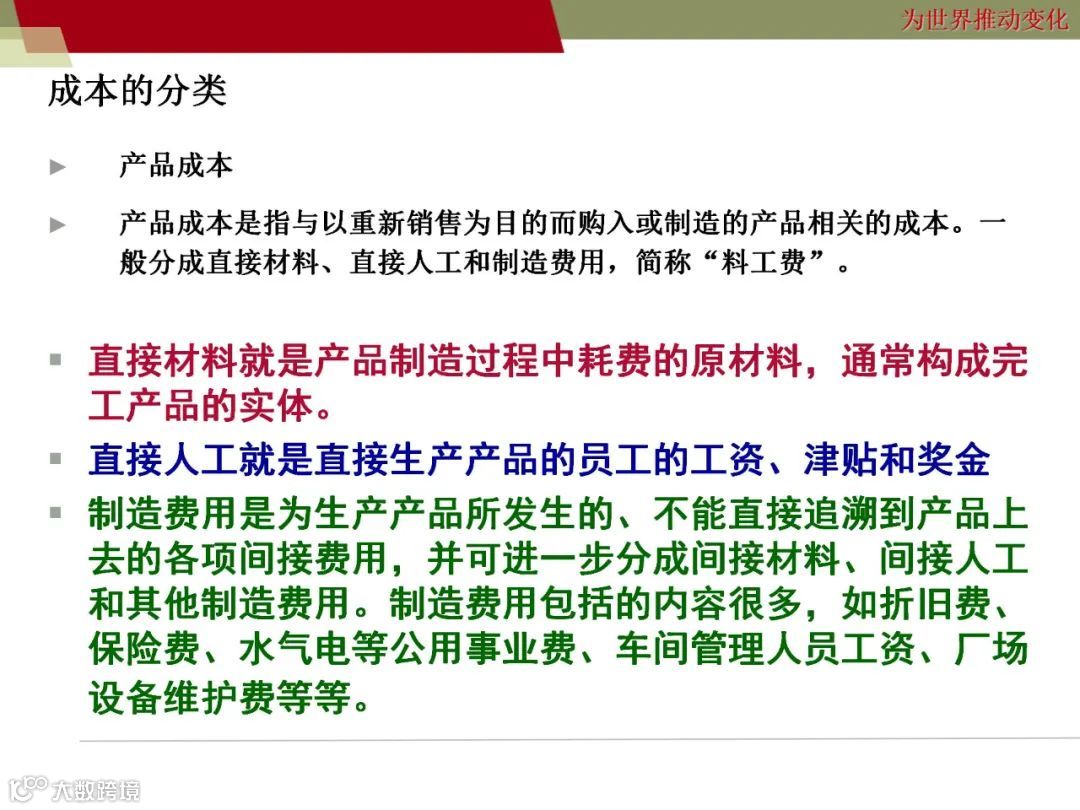 为世界推动变化

成本的分类

► 产品成本

► 产品成本是指与以重新销售为目的而购入或制造的产品相关的成本。一般分成直接材料、直接人工和制造费用，简称“料工费”。

▪ 直接材料就是产品制造过程中耗费的原材料，通常构成完工产品的实体。

▪ 直接人工就是直接生产产品的员工的工资、津贴和奖金

▪ 制造费用是为生产产品所发生的、不能直接追溯到产品上去的各项间接费用，并可进一步分成间接材料、间接人工和其他制造费用。制造费用包括的内容很多，如折旧费、保险费、水气电等公用事业费、车间管理人员工资、厂场设备维护费等等。

大数跨境